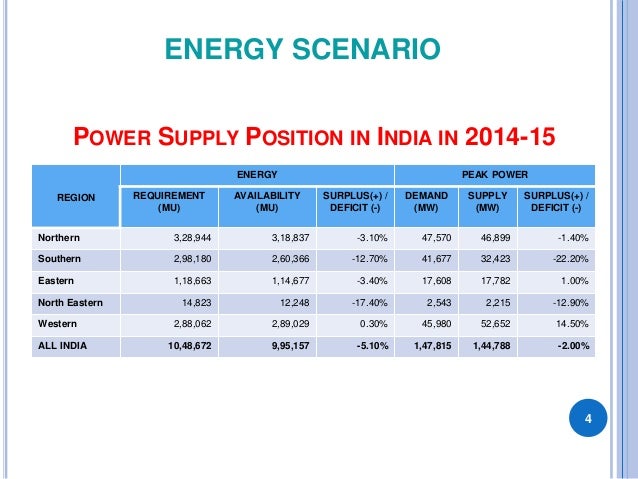 ENERGY SCENARIO

POWER SUPPLY POSITION IN INDIA IN 2014-15

| REGION | ENERGY | | | PEAK POWER | | |
|---|---|---|---|---|---|---|
| | REQUIREMENT (MU) | AVAILABILITY (MU) | SURPLUS(+) / DEFICIT (-) | DEMAND (MW) | SUPPLY (MW) | SURPLUS(+) / DEFICIT (-) |
| Northern | 3,28,944 | 3,18,837 | -3.10% | 47,570 | 46,899 | -1.40% |
| Southern | 2,98,180 | 2,60,366 | -12.70% | 41,677 | 32,423 | -22.20% |
| Eastern | 1,18,663 | 1,14,677 | -3.40% | 17,608 | 17,782 | 1.00% |
| North Eastern | 14,823 | 12,248 | -17.40% | 2,543 | 2,215 | -12.90% |
| Western | 2,88,062 | 2,89,029 | 0.30% | 45,980 | 52,652 | 14.50% |
| ALL INDIA | 10,48,672 | 9,95,157 | -5.10% | 1,47,815 | 1,44,788 | -2.00% |

4